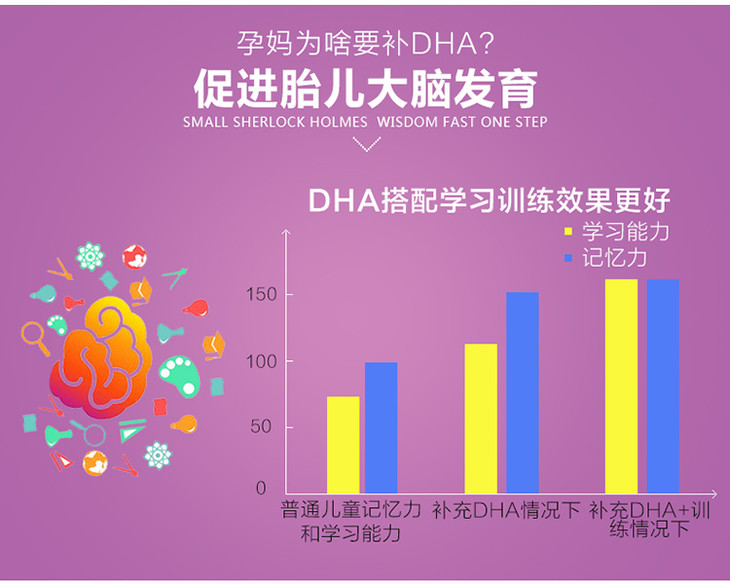 孕妈为啥要补DHA?
促进胎儿大脑发育
SMALL SHERLOCK HOLMES WISDOM FAST ONE STEP

DHA搭配学习训练效果更好

学习能力
记忆力

150
100
50
0

普通儿童记忆力和学习能力
补充DHA情况下
补充DHA+训练情况下